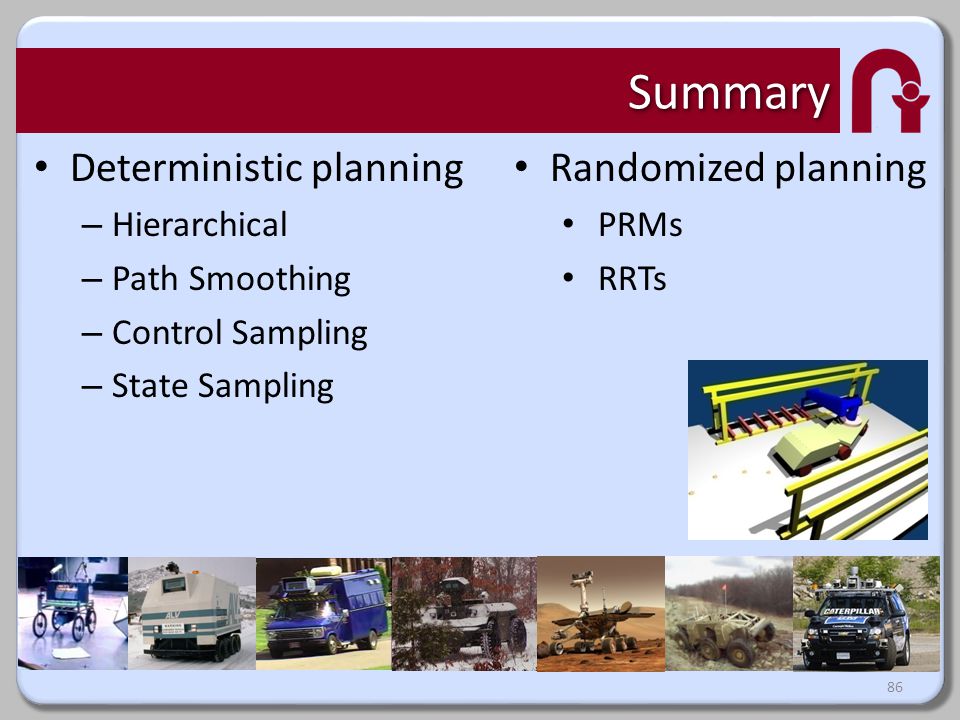 Summary

• Deterministic planning
– Hierarchical
– Path Smoothing
– Control Sampling
– State Sampling

• Randomized planning
• PRMs
• RRTs

ALV

CATERPILLAR

86